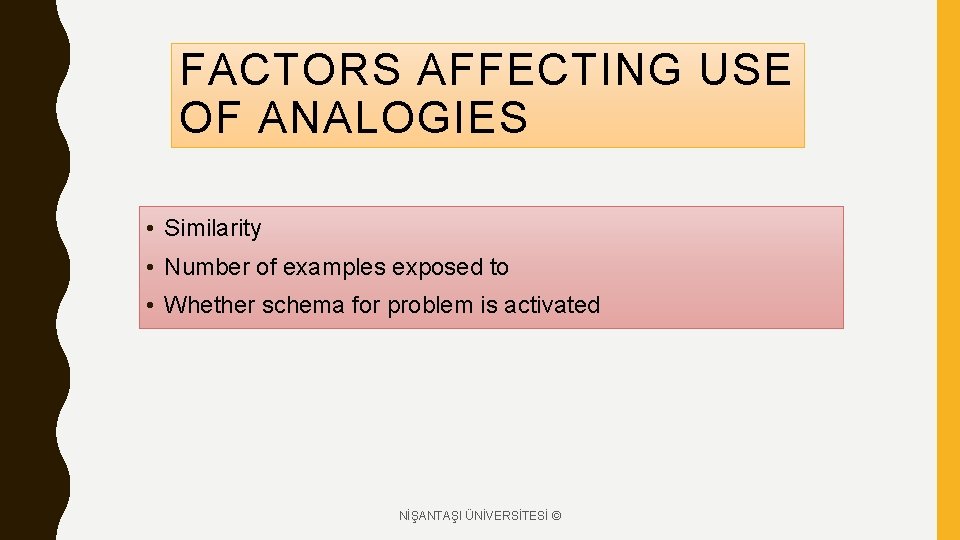 FACTORS AFFECTING USE OF ANALOGIES

• Similarity
• Number of examples exposed to
• Whether schema for problem is activated

NİŞANTAŞI ÜNİVERSİTESİ ©